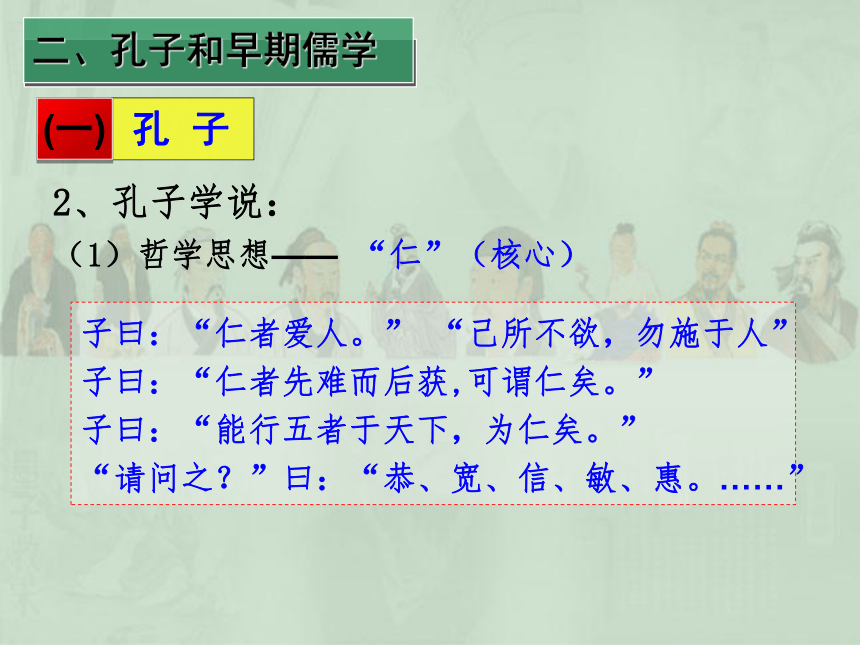 二、孔子和早期儒学

(一) 孔 子

2、孔子学说：

（1）哲学思想—— “仁”（核心）

子曰：“仁者爱人。” “己所不欲，勿施于人”
子曰：“仁者先难而后获,可谓仁矣。”
子曰：“能行五者于天下，为仁矣。”
“请问之？”曰：“恭、宽、信、敏、惠。……”